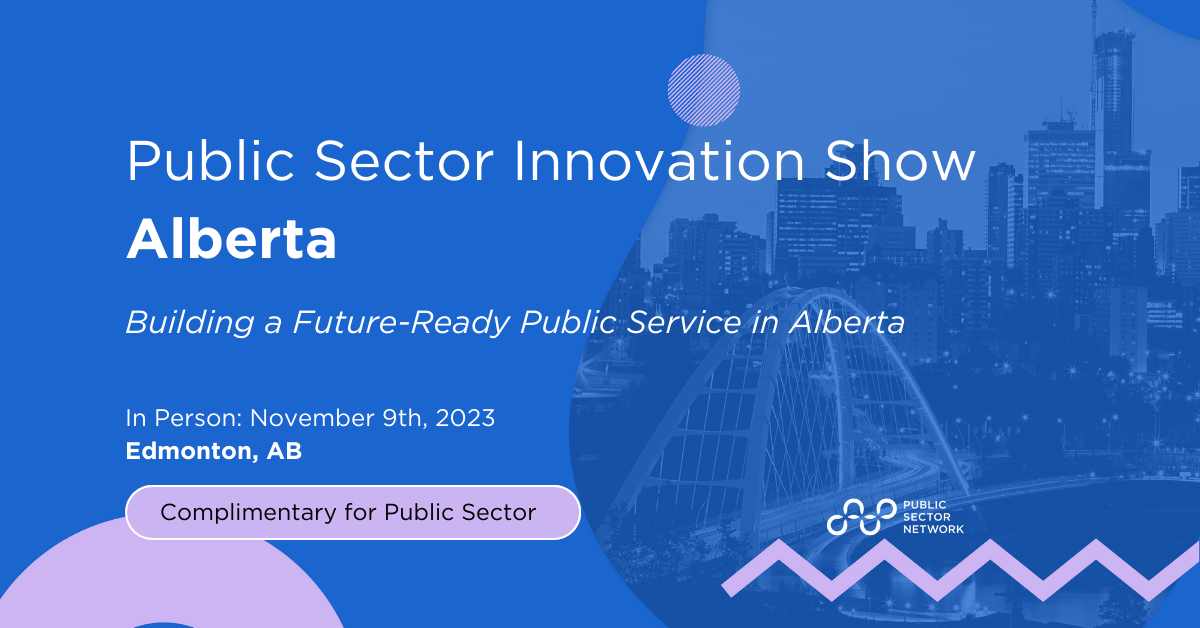 Public Sector Innovation Show
Alberta

Building a Future-Ready Public Service in Alberta

In Person: November 9th, 2023
Edmonton, AB

Complimentary for Public Sector

PUBLIC SECTOR NETWORK